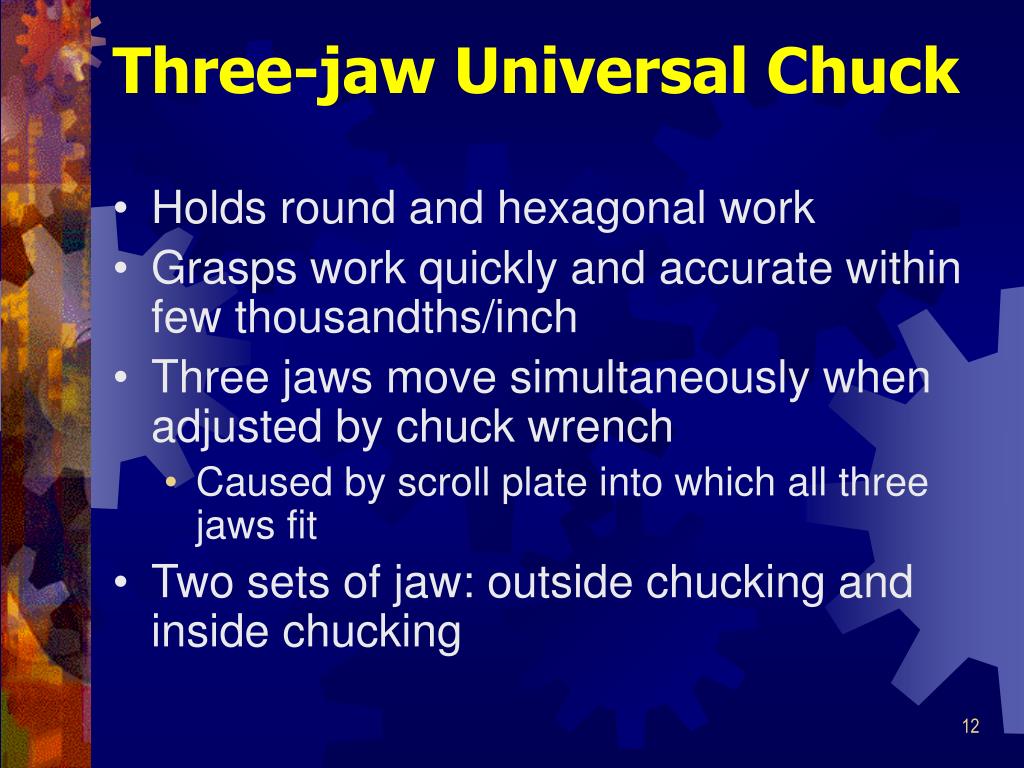 Three-jaw Universal Chuck

• Holds round and hexagonal work
• Grasps work quickly and accurate within few thousandths/inch
• Three jaws move simultaneously when adjusted by chuck wrench
  • Caused by scroll plate into which all three jaws fit
• Two sets of jaw: outside chucking and inside chucking

12